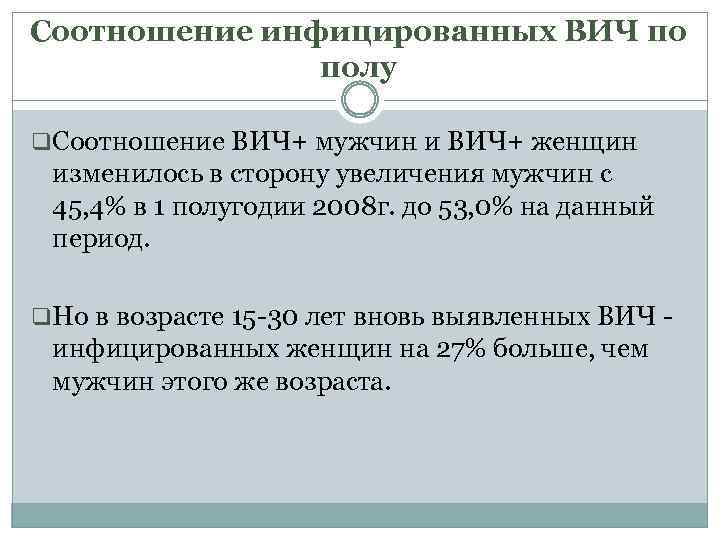 Соотношение инфицированных ВИЧ по полу

❑Соотношение ВИЧ+ мужчин и ВИЧ+ женщин изменилось в сторону увеличения мужчин с 45,4% в 1 полугодии 2008г. до 53,0% на данный период.

❑Но в возрасте 15-30 лет вновь выявленных ВИЧ - инфицированных женщин на 27% больше, чем мужчин этого же возраста.